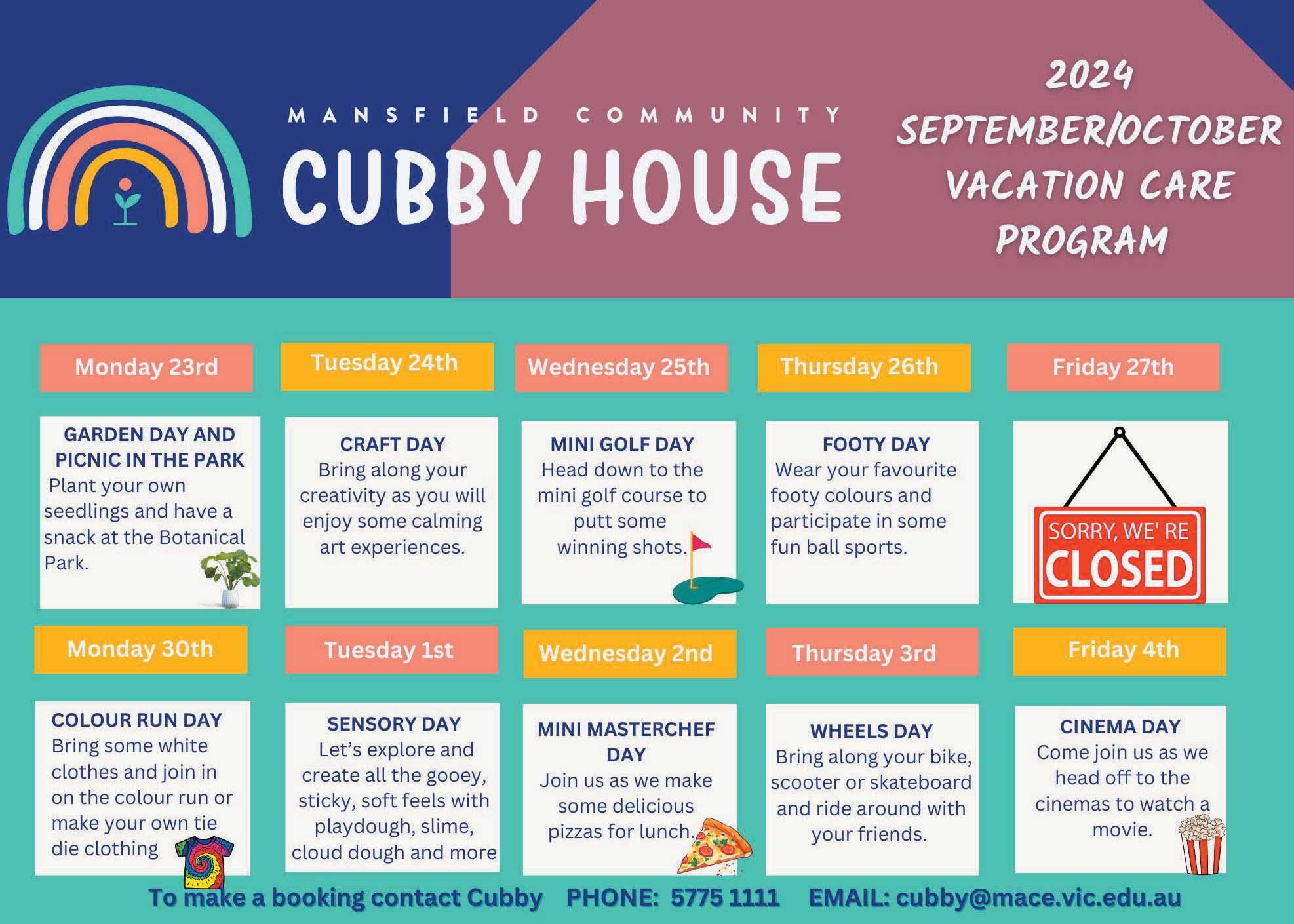 MANSFIELD COMMUNITY
CUBBY HOUSE

2024
SEPTEMBER/OCTOBER
VACATION CARE
PROGRAM

Monday 23rd

GARDEN DAY AND PICNIC IN THE PARK
Plant your own seedlings and have a snack at the Botanical Park.

Tuesday 24th

CRAFT DAY
Bring along your creativity as you will enjoy some calming art experiences.

Wednesday 25th

MINI GOLF DAY
Head down to the mini golf course to putt some winning shots.

Thursday 26th

FOOTY DAY
Wear your favourite footy colours and participate in some fun ball sports.

Friday 27th

SORRY, WE' RE
CLOSED

Monday 30th

COLOUR RUN DAY
Bring some white clothes and join in on the colour run or make your own tie die clothing

Tuesday 1st

SENSORY DAY
Let's explore and create all the gooey, sticky, soft feels with playdough, slime, cloud dough and more

Wednesday 2nd

MINI MASTERCHEF DAY
Join us as we make some delicious pizzas for lunch.

Thursday 3rd

WHEELS DAY
Bring along your bike, scooter or skateboard and ride around with your friends.

Friday 4th

CINEMA DAY
Come join us as we head off to the cinemas to watch a movie.

To make a booking contact Cubby PHONE: 5775 1111 EMAIL: cubby@mace.vic.edu.au